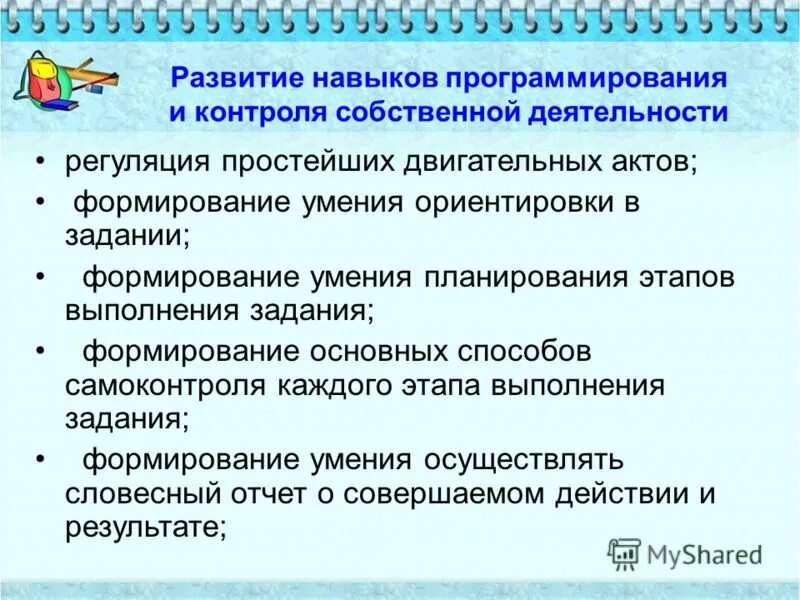 Развитие навыков программирования и контроля собственной деятельности

• регуляция простейших двигательных актов;
• формирование умения ориентировки в задании;
• формирование умения планирования этапов выполнения задания;
• формирование основных способов самоконтроля каждого этапа выполнения задания;
• формирование умения осуществлять словесный отчет о совершаемом действии и результате;

MyShared